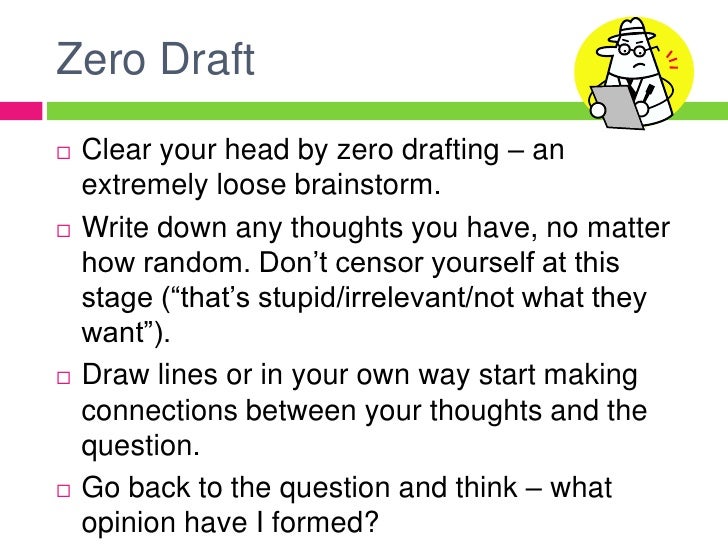 Zero Draft

□ Clear your head by zero drafting – an extremely loose brainstorm.

□ Write down any thoughts you have, no matter how random. Don't censor yourself at this stage ("that's stupid/irrelevant/not what they want").

□ Draw lines or in your own way start making connections between your thoughts and the question.

□ Go back to the question and think – what opinion have I formed?